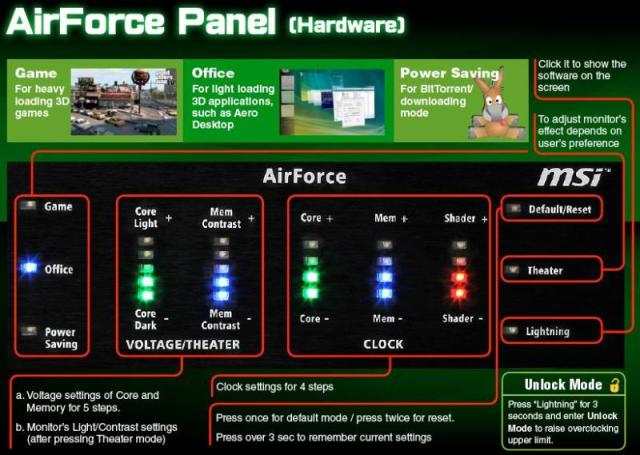 AirForce Panel (Hardware)

Game
For heavy loading 3D games

Office
For light loading 3D applications, such as Aero Desktop

Power Saving
For BitTorrent/ downloading mode

Click it to show the software on the screen

To adjust monitor's effect depends on user's preference

AirForce

msi

Game

Office

Power Saving

Core Light +

Mem Contrast +

Core Dark -

Mem Contrast -

VOLTAGE/THEATER

Core +

Mem +

Shader +

Core -

Mem -

Shader -

CLOCK

Default/Reset

Theater

Lightning

a. Voltage settings of Core and Memory for 5 steps.

b. Monitor's Light/Contrast settings (after pressing Theater mode)

Clock settings for 4 steps

Press once for default mode / press twice for reset.

Press over 3 sec to remember current settings

Unlock Mode

Press "Lightning" for 3 seconds and enter Unlock Mode to raise overclocking upper limit.